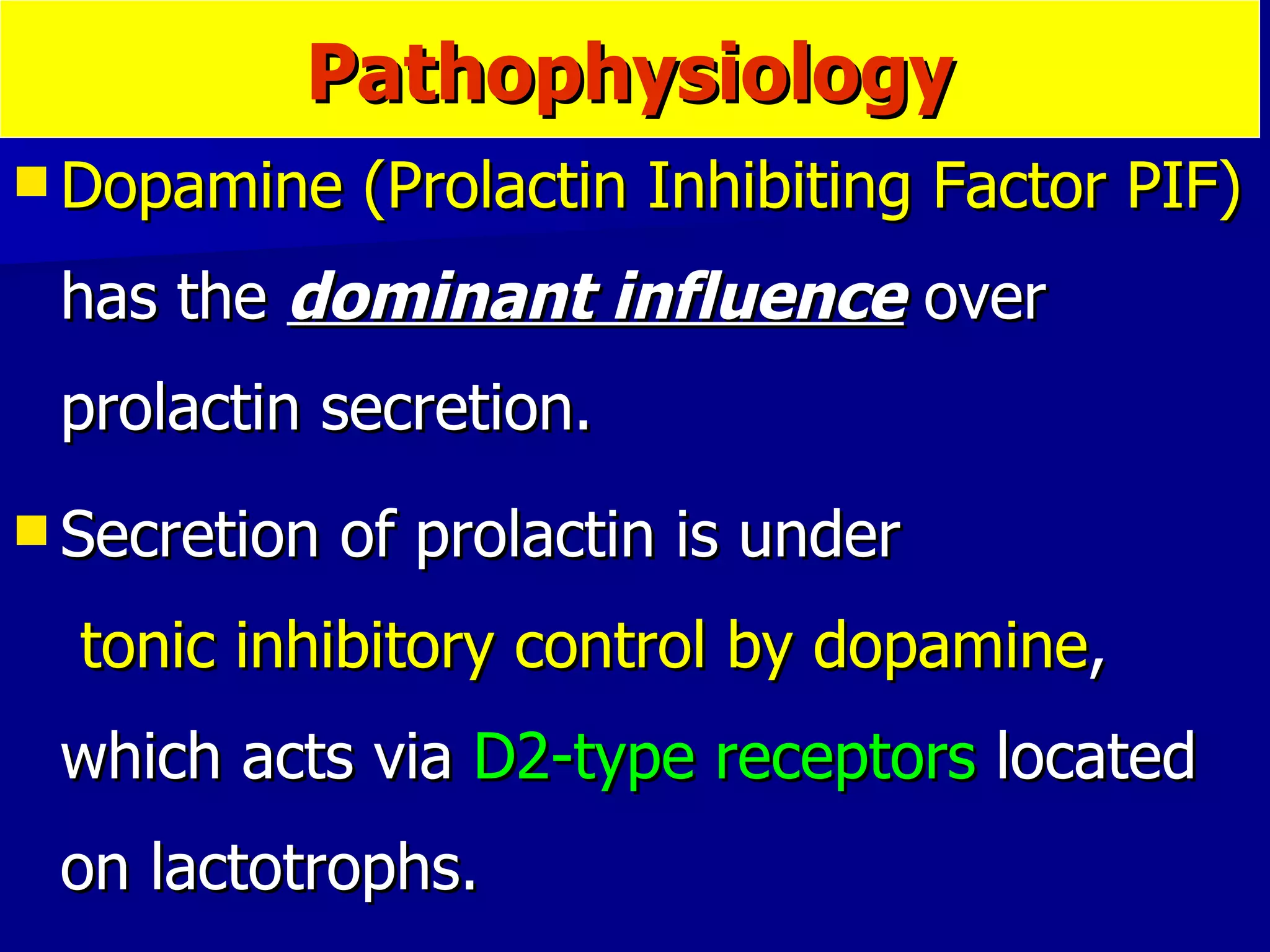 Pathophysiology

Dopamine (Prolactin Inhibiting Factor PIF) has the dominant influence over prolactin secretion.

Secretion of prolactin is under tonic inhibitory control by dopamine, which acts via D2-type receptors located on lactotrophs.